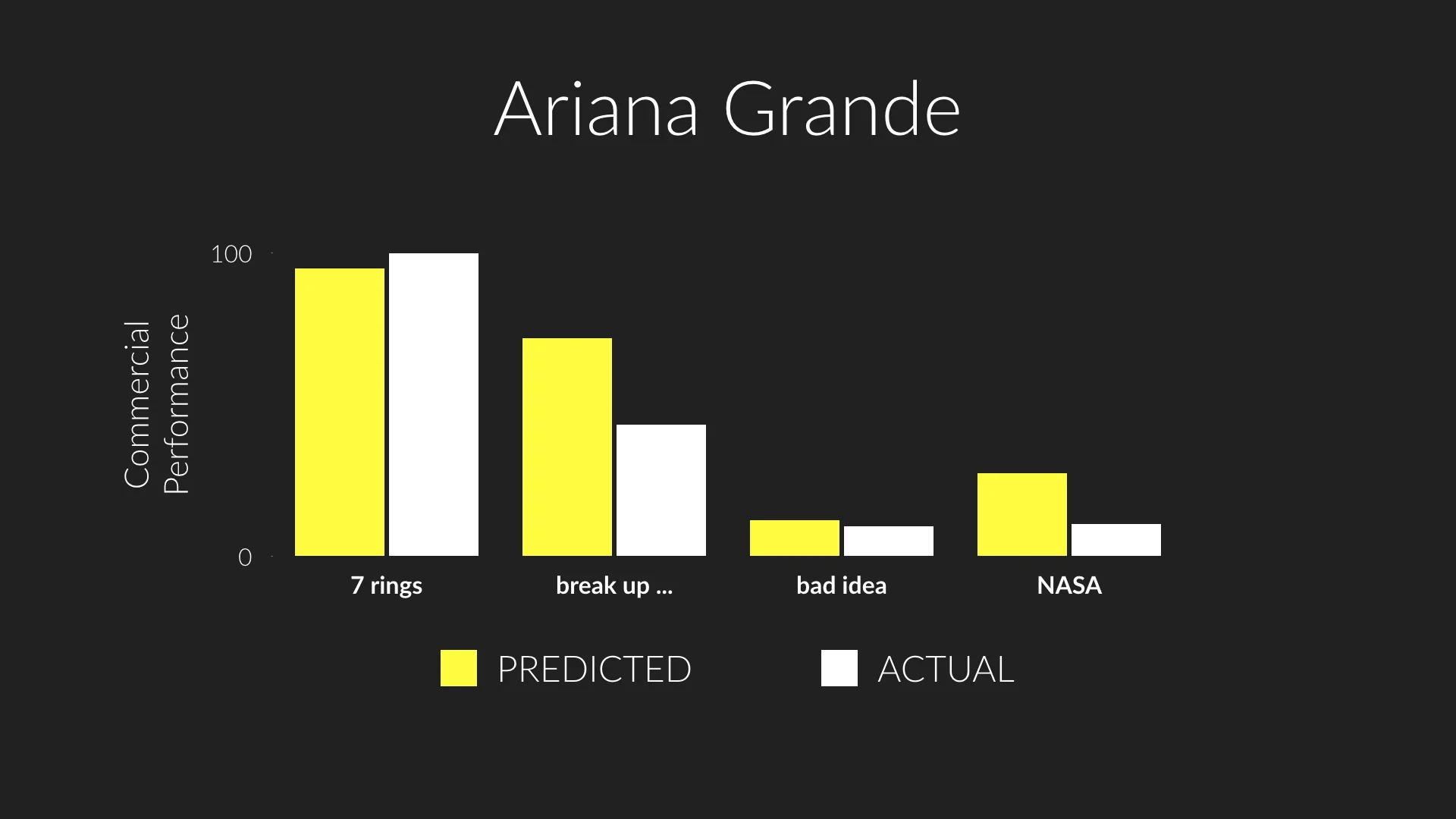 Ariana Grande

Commercial Performance

100

0

7 rings

break up ...

bad idea

NASA

PREDICTED

ACTUAL